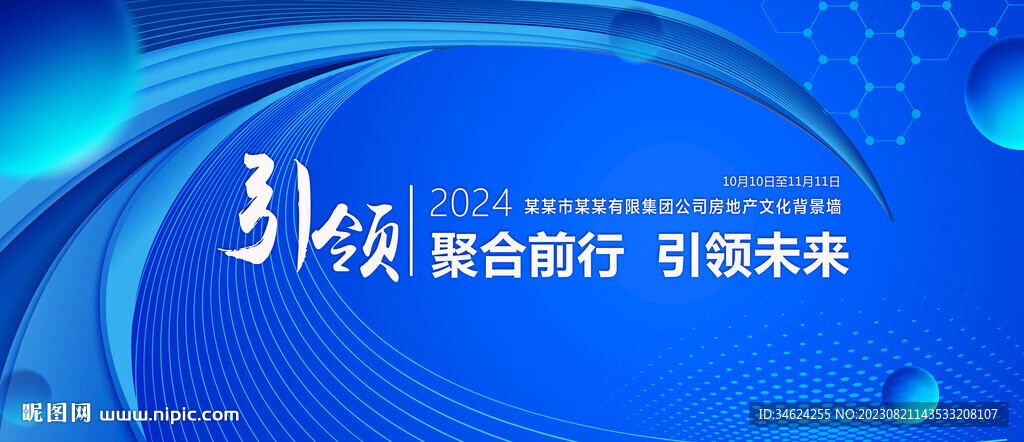 引领

10月10日至11月11日

2024 某某市某某有限集团公司房地产文化背景墙

聚合前行 引领未来

昵图网 www.nipic.com

ID:34624255 NO:20230821143533208107